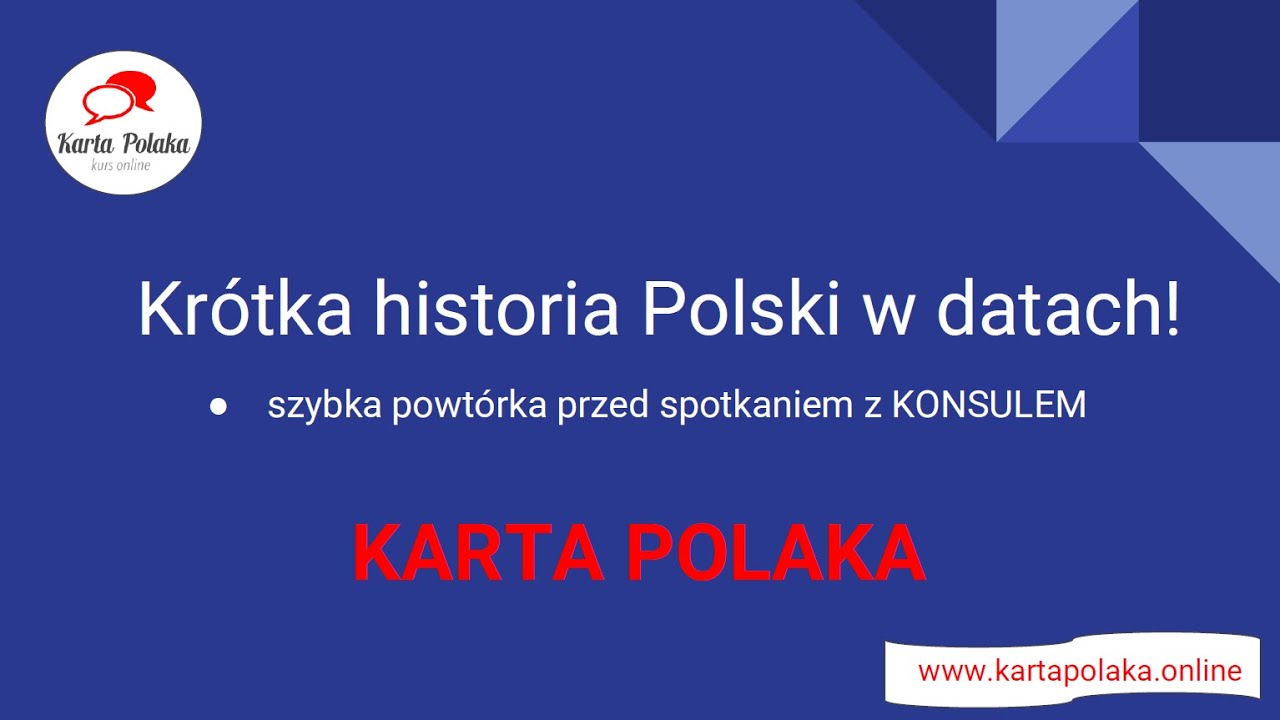 Karta Polaka
kurs online

Krótka historia Polski w datach!

● szybka powtórka przed spotkaniem z KONSULEM

KARTA POLAKA

www.kartapolaka.online